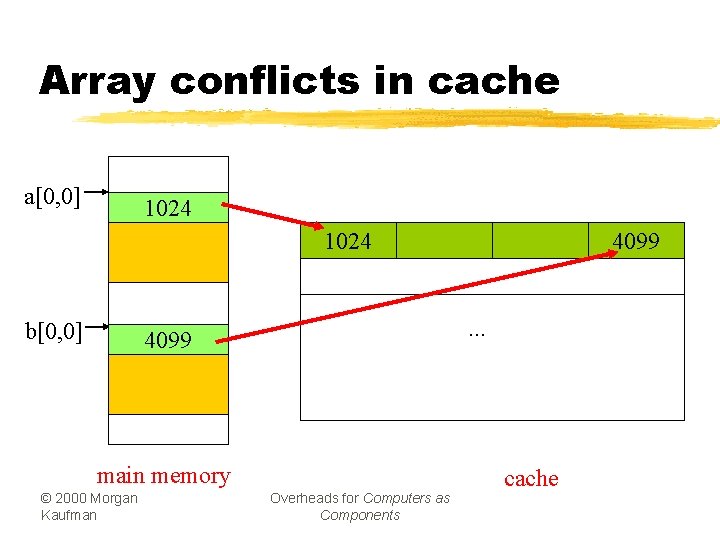 Array conflicts in cache

a[0,0]

1024

b[0,0]

4099

1024

4099

...

main memory

cache

© 2000 Morgan Kaufman

Overheads for Computers as Components